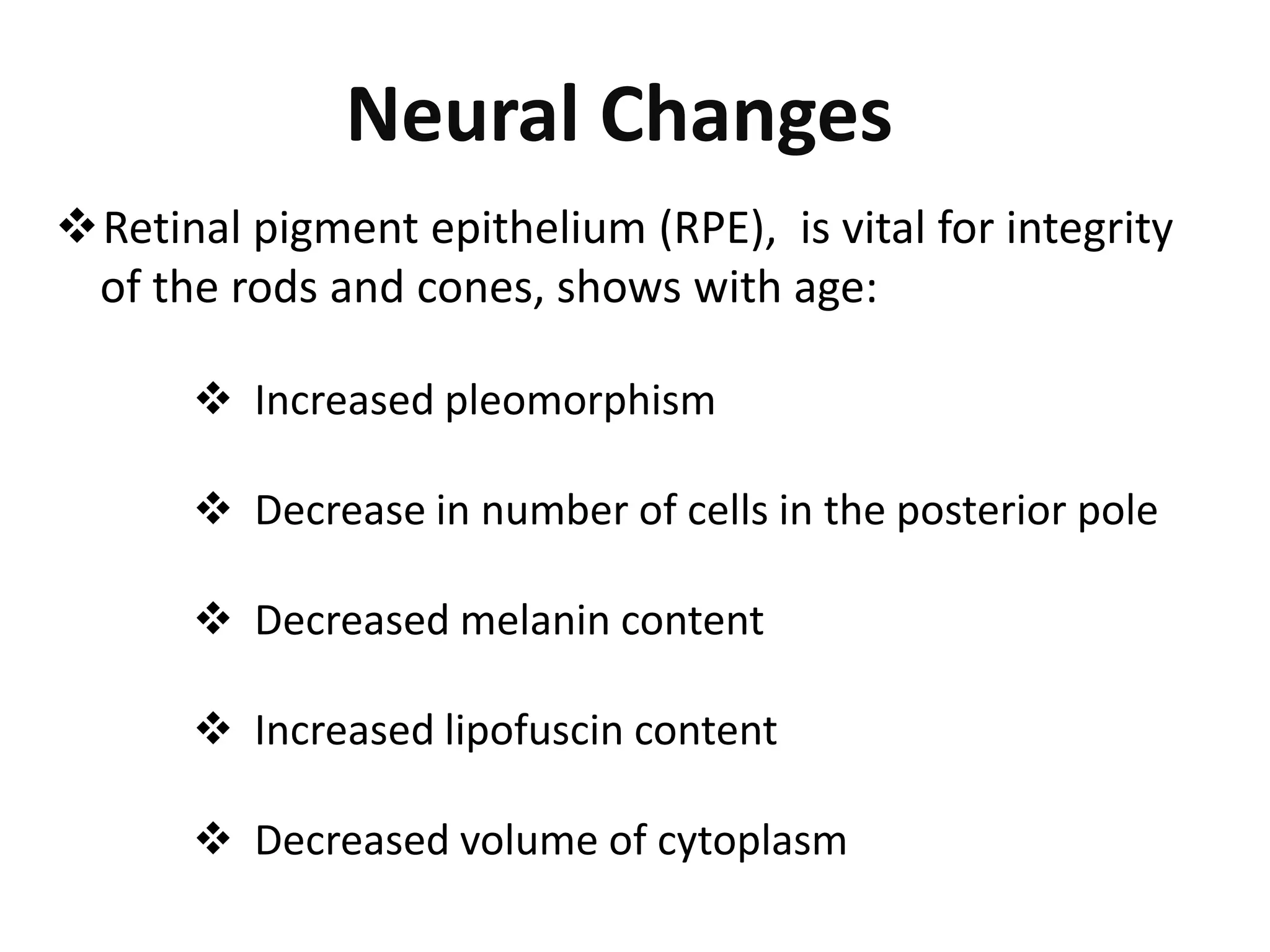 Neural Changes

❖ Retinal pigment epithelium (RPE), is vital for integrity of the rods and cones, shows with age:

❖ Increased pleomorphism

❖ Decrease in number of cells in the posterior pole

❖ Decreased melanin content

❖ Increased lipofuscin content

❖ Decreased volume of cytoplasm